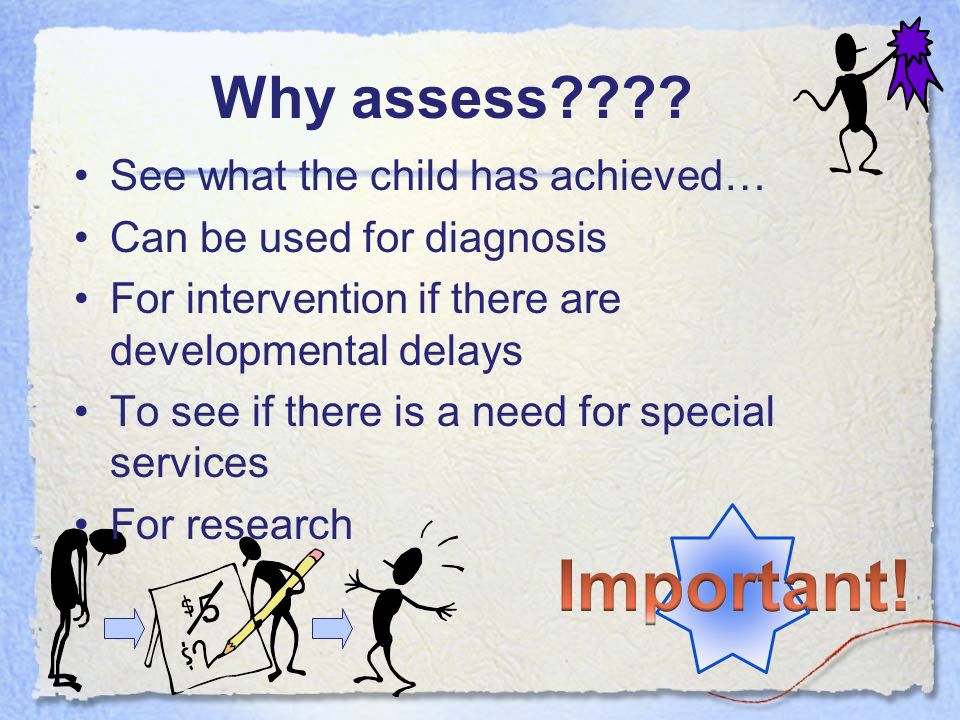 Why assess????

• See what the child has achieved…
• Can be used for diagnosis
• For intervention if there are developmental delays
• To see if there is a need for special services
• For research

$5
$?

Important!